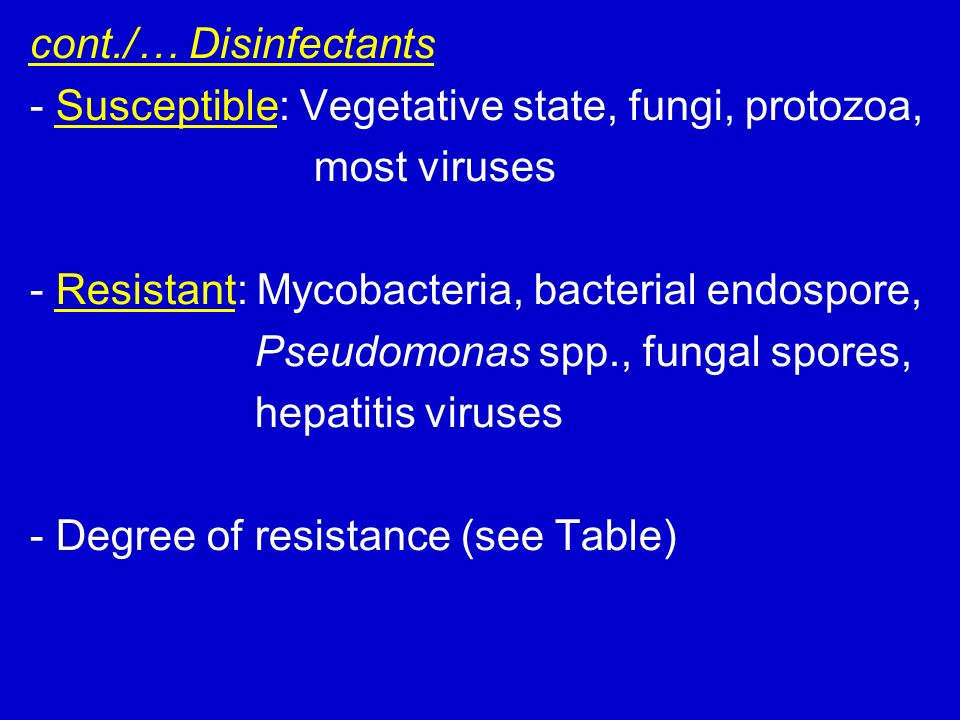 cont./… Disinfectants

- Susceptible: Vegetative state, fungi, protozoa, most viruses

- Resistant: Mycobacteria, bacterial endospore, Pseudomonas spp., fungal spores, hepatitis viruses

- Degree of resistance (see Table)